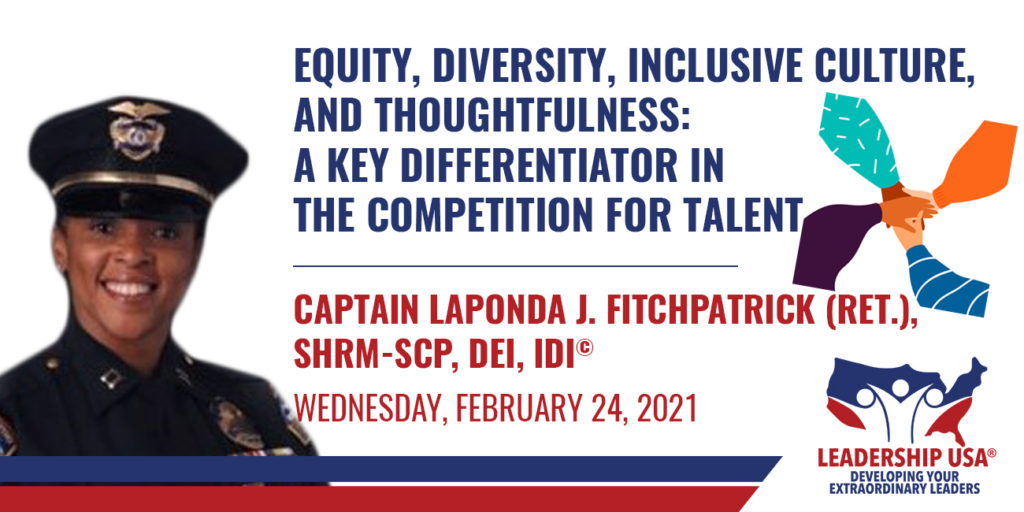 EQUITY, DIVERSITY, INCLUSIVE CULTURE, AND THOUGHTFULNESS: A KEY DIFFERENTIATOR IN THE COMPETITION FOR TALENT

CAPTAIN LAPONDA J. FITCHPATRICK (RET.), SHRM-SCP, DEI, IDI©

WEDNESDAY, FEBRUARY 24, 2021

LEADERSHIP USA®
DEVELOPING YOUR EXTRAORDINARY LEADERS